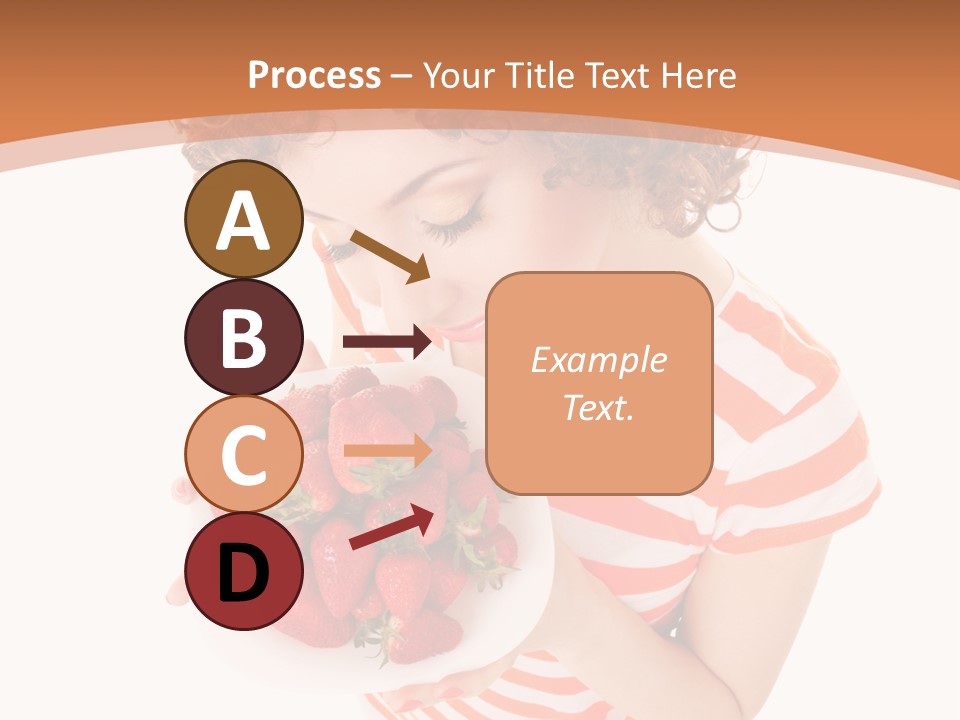 Process – Your Title Text Here

A

B

C

D

Example Text.